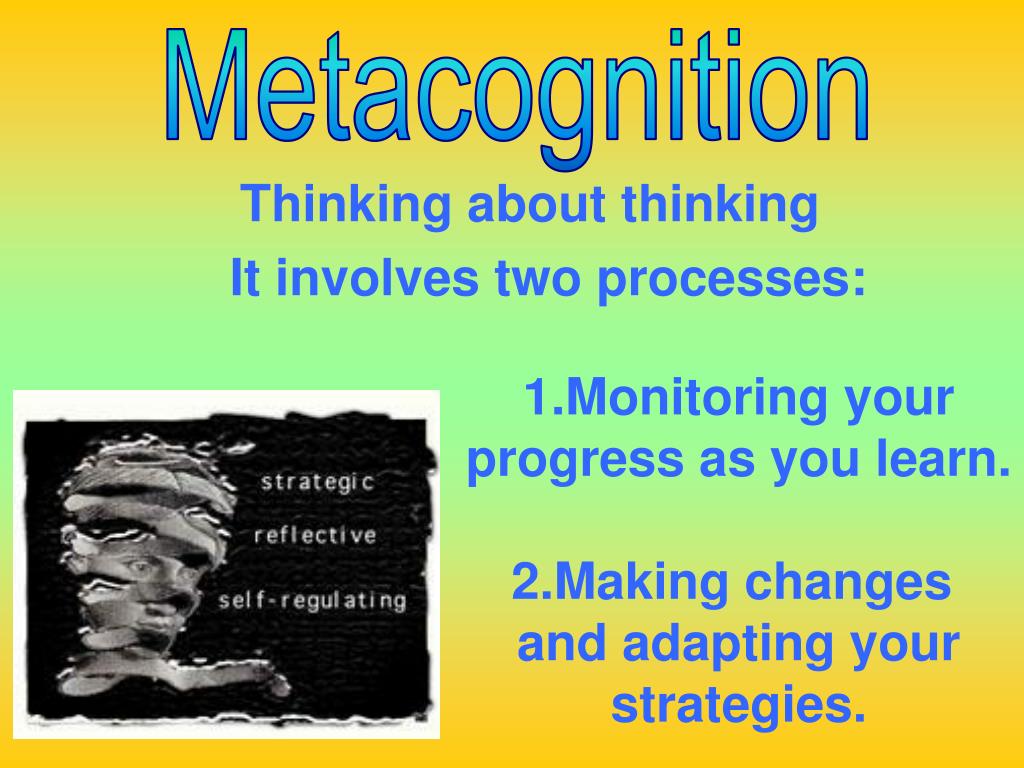 Metacognition

Thinking about thinking

It involves two processes:

strategic

reflective

self-regulating

1.Monitoring your progress as you learn.

2.Making changes and adapting your strategies.